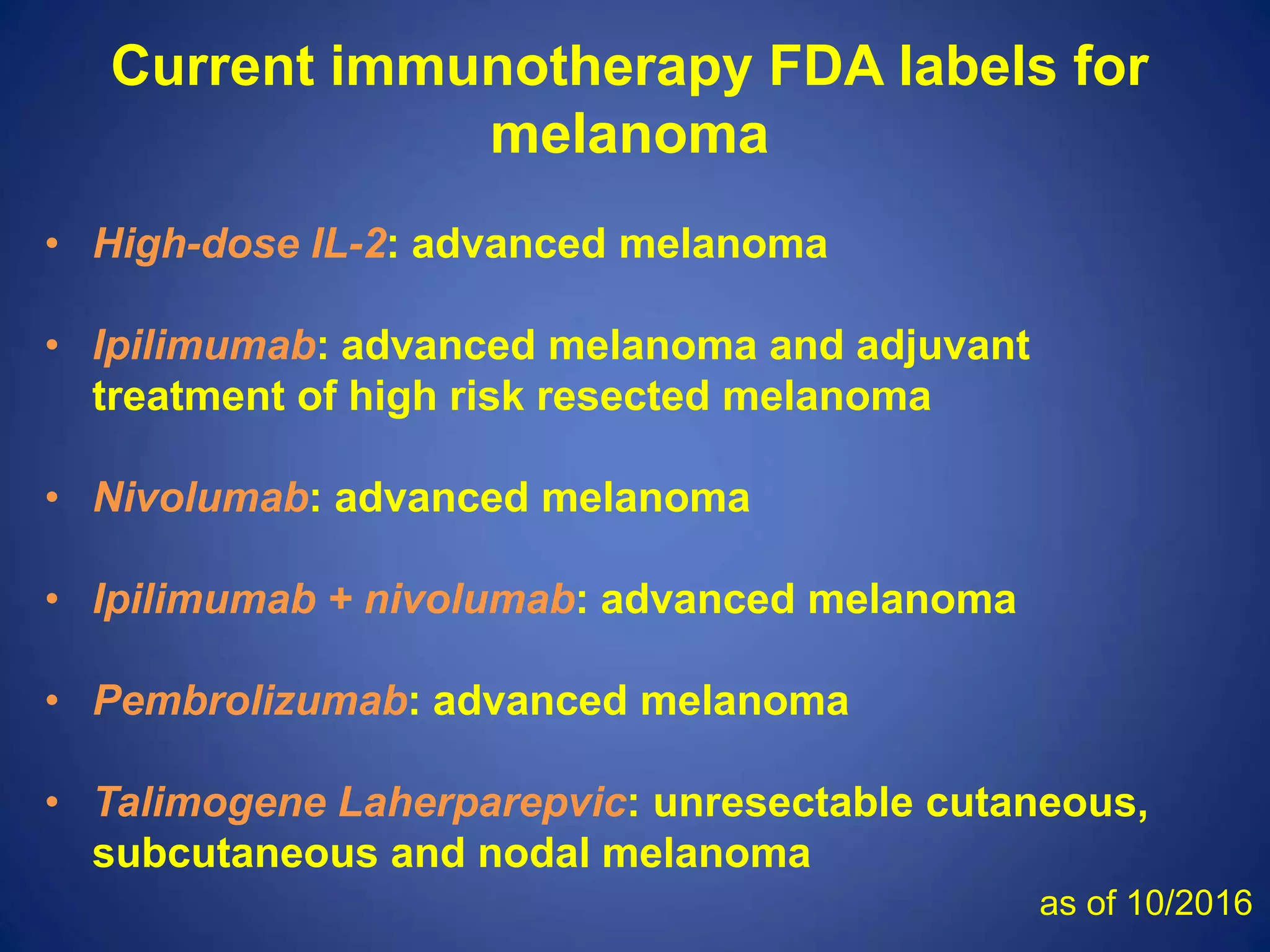 Current immunotherapy FDA labels for melanoma

• High-dose IL-2: advanced melanoma

• Ipilimumab: advanced melanoma and adjuvant treatment of high risk resected melanoma

• Nivolumab: advanced melanoma

• Ipilimumab + nivolumab: advanced melanoma

• Pembrolizumab: advanced melanoma

• Talimogene Laherparepvic: unresectable cutaneous, subcutaneous and nodal melanoma

as of 10/2016